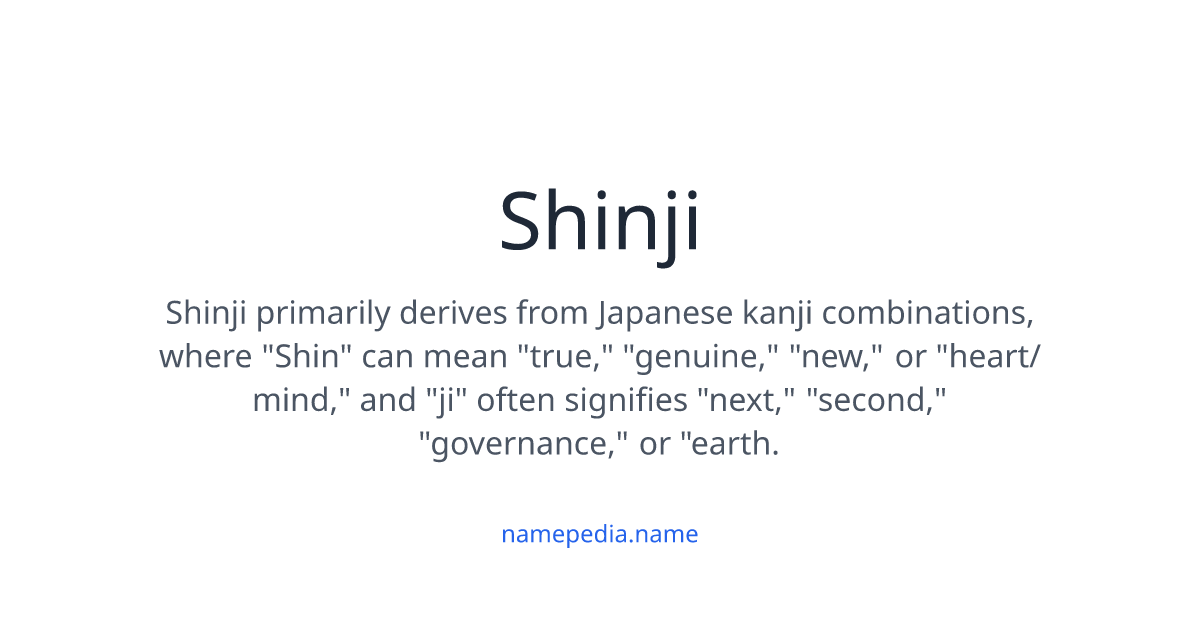 Shinji

Shinji primarily derives from Japanese kanji combinations, where "Shin" can mean "true," "genuine," "new," or "heart/mind," and "ji" often signifies "next," "second," "governance," or "earth.

namepedia.name